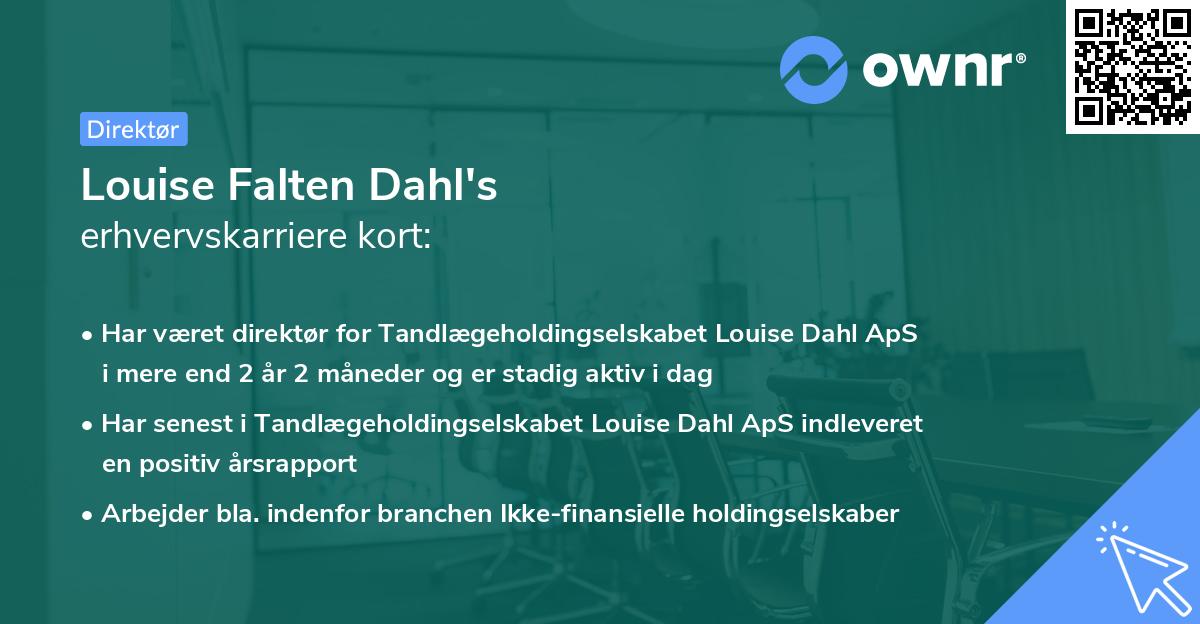 ownr®

Direktør

Louise Falten Dahl's
erhvervskarriere kort:

• Har været direktør for Tandlægeholdingselskabet Louise Dahl ApS i mere end 2 år 2 måneder og er stadig aktiv i dag

• Har senest i Tandlægeholdingselskabet Louise Dahl ApS indleveret en positiv årsrapport

• Arbejder bla. indenfor branchen Ikke-finansielle holdingselskaber